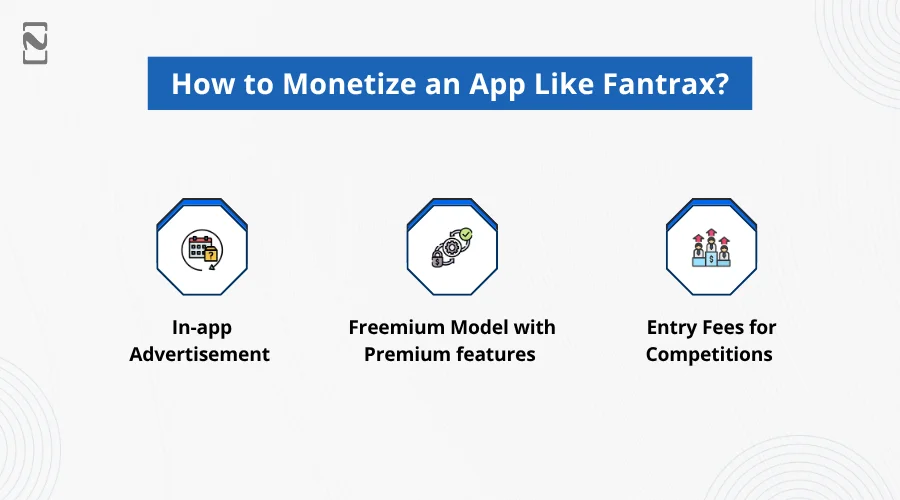 How to Monetize an App Like Fantrax?

In-app Advertisement

Freemium Model with Premium features

Entry Fees for Competitions